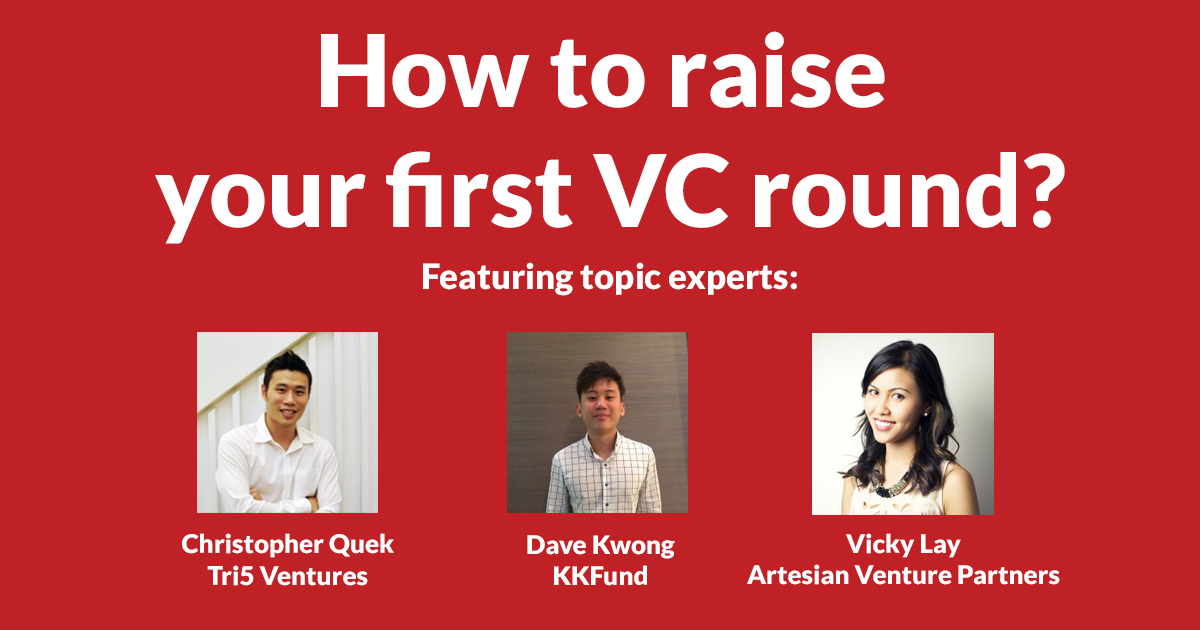 How to raise your first VC round?

Featuring topic experts:

Christopher Quek
Tri5 Ventures

Dave Kwong
KKFund

Vicky Lay
Artesian Venture Partners